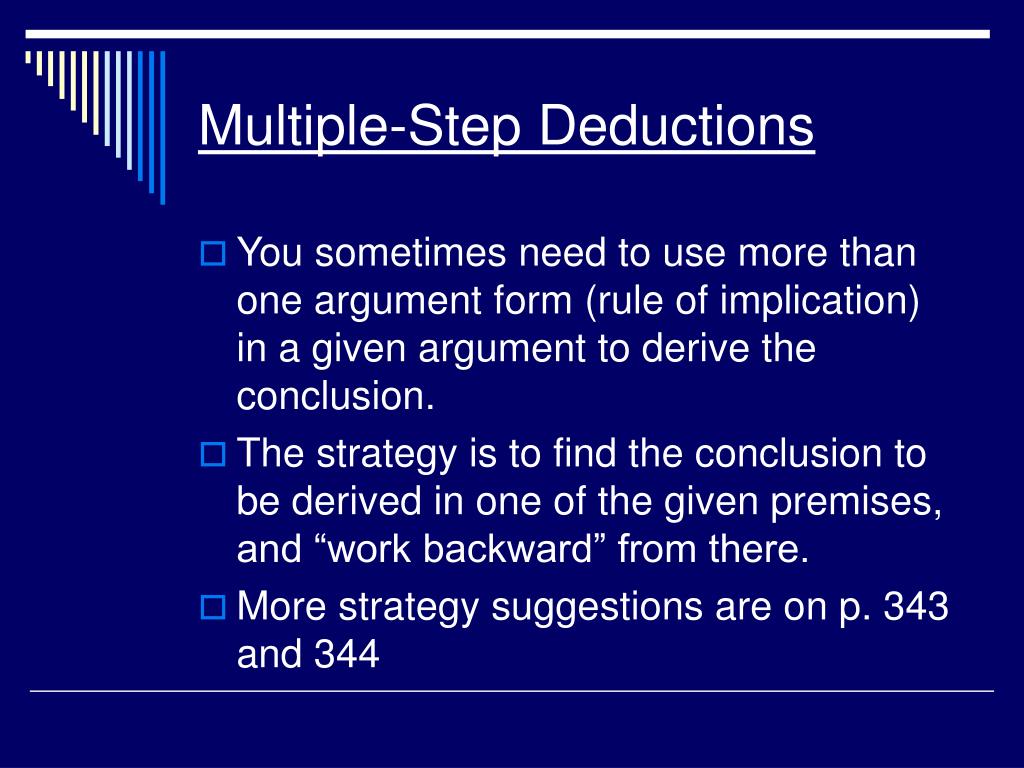 Multiple-Step Deductions

You sometimes need to use more than one argument form (rule of implication) in a given argument to derive the conclusion.

The strategy is to find the conclusion to be derived in one of the given premises, and “work backward” from there.

More strategy suggestions are on p. 343 and 344